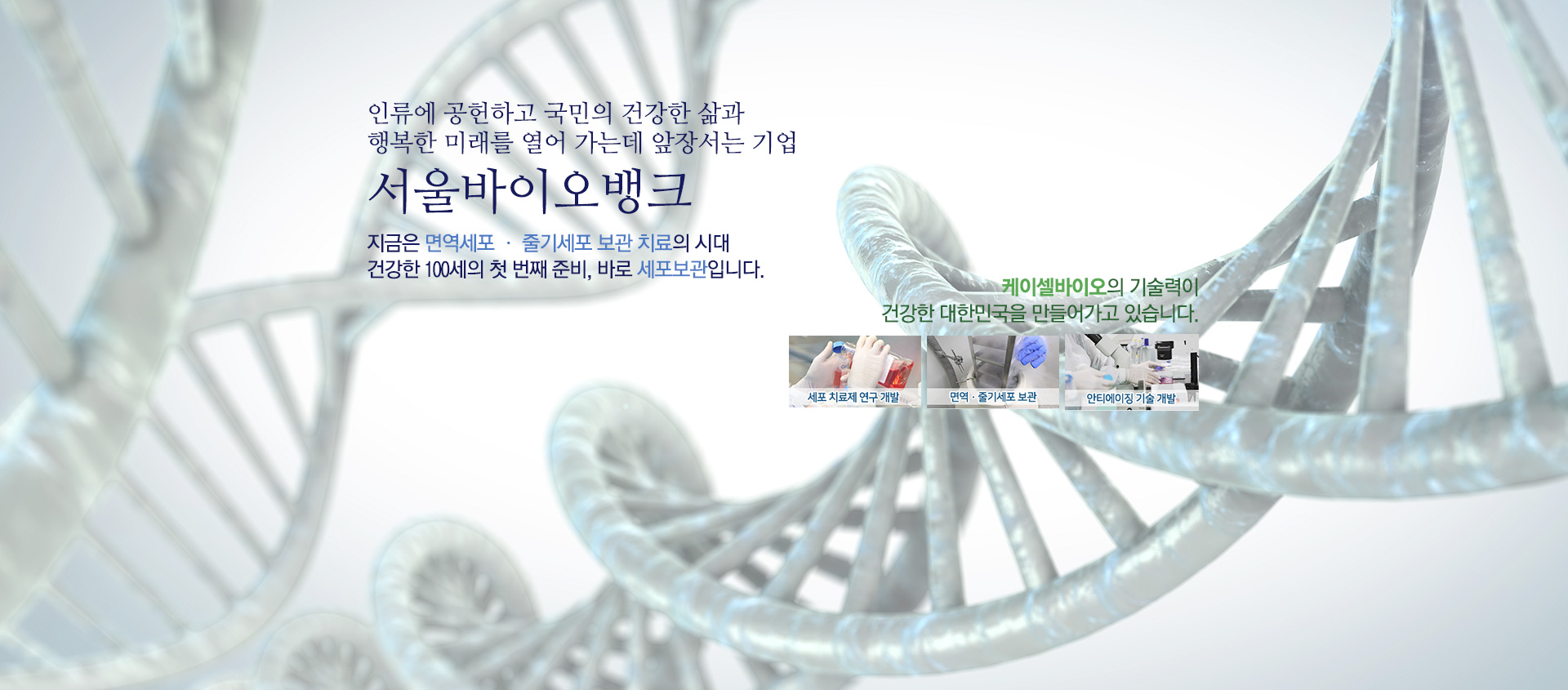 인류에 공헌하고 국민의 건강한 삶과
행복한 미래를 열어 가는데 앞장서는 기업
서울바이오뱅크

지금은 면역세포 · 줄기세포 보관 치료의 시대
건강한 100세의 첫 번째 준비, 바로 세포보관입니다.

케이셀바이오의 기술력이
건강한 대한민국을 만들어가고 있습니다.

세포 치료제 연구 개발
면역 · 줄기세포 보관
안티에이징 기술 개발